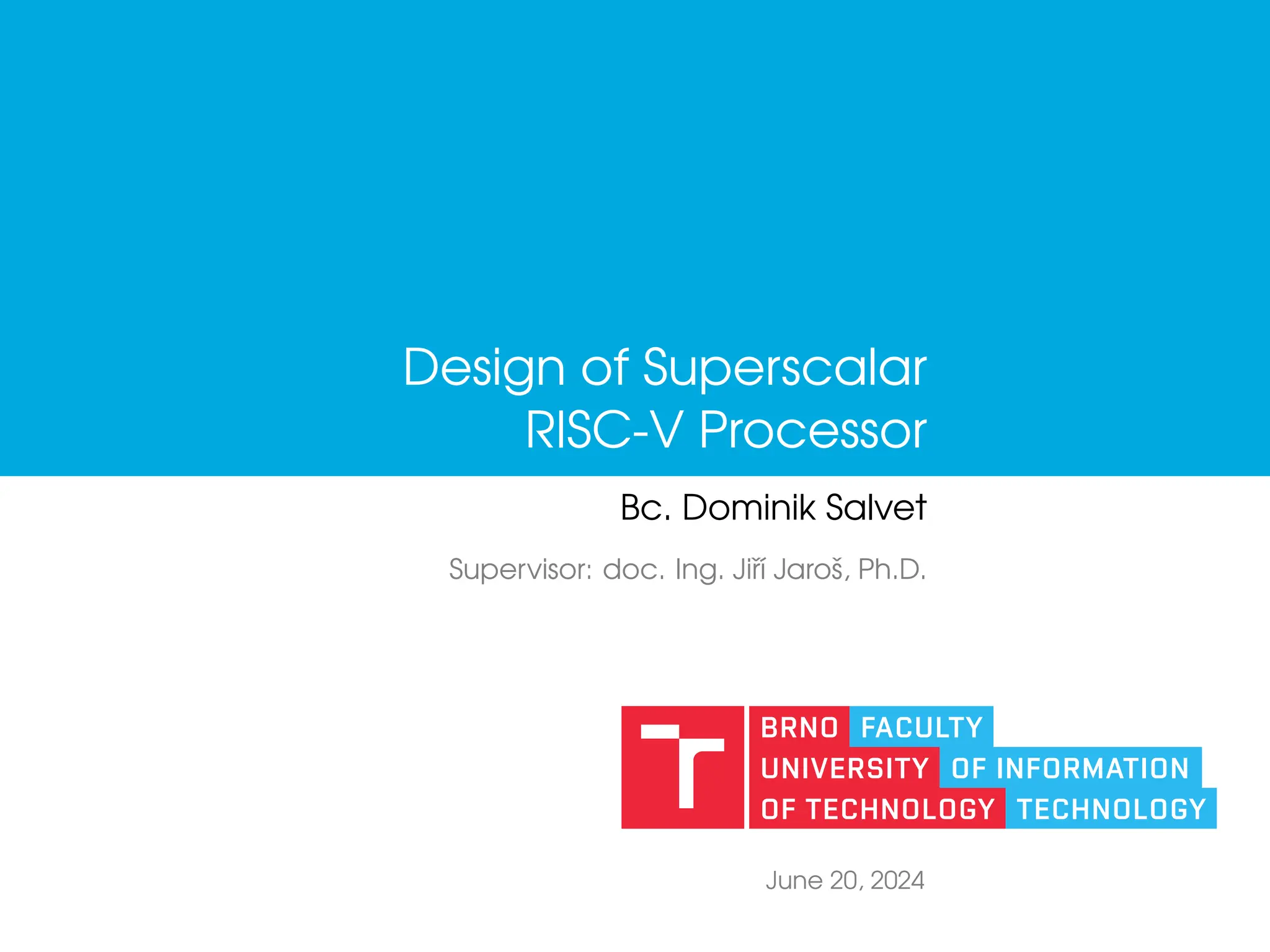 Design of Superscalar RISC-V Processor

Bc. Dominik Salvet

Supervisor: doc. Ing. Jiří Jaroš, Ph.D.

BRNO UNIVERSITY OF TECHNOLOGY

FACULTY OF INFORMATION TECHNOLOGY

June 20, 2024